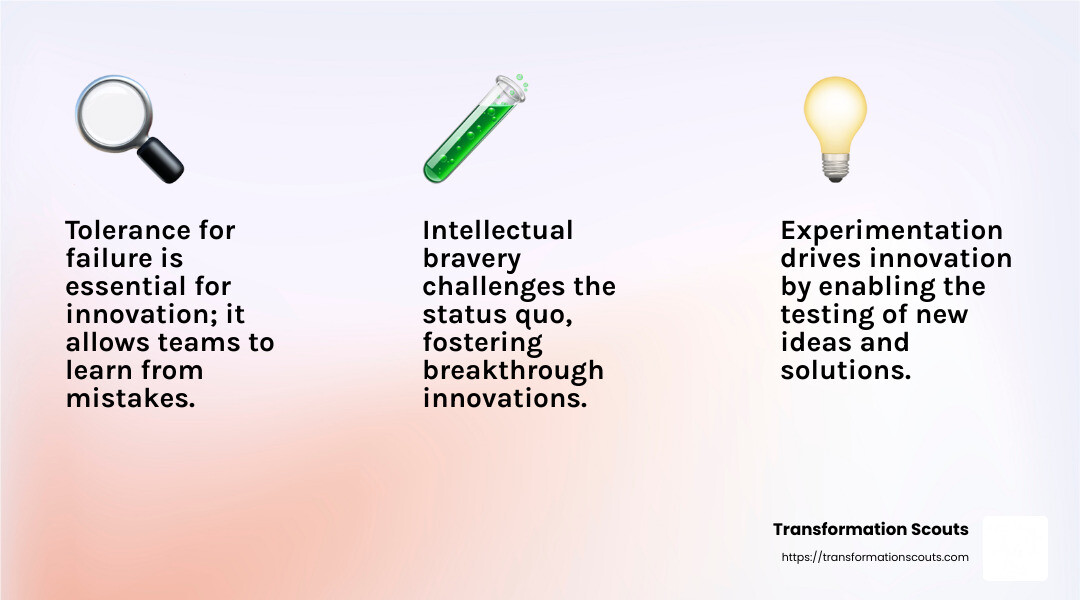 Tolerance for failure is essential for innovation; it allows teams to learn from mistakes.

Intellectual bravery challenges the status quo, fostering breakthrough innovations.

Experimentation drives innovation by enabling the testing of new ideas and solutions.

Transformation Scouts
https://transformationscouts.com